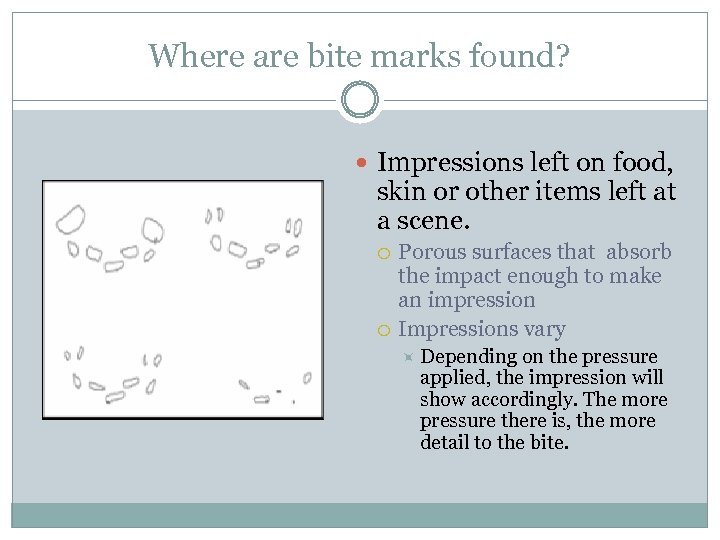 Where are bite marks found?

Impressions left on food, skin or other items left at a scene.

Porous surfaces that absorb the impact enough to make an impression

Impressions vary

Depending on the pressure applied, the impression will show accordingly. The more pressure there is, the more detail to the bite.